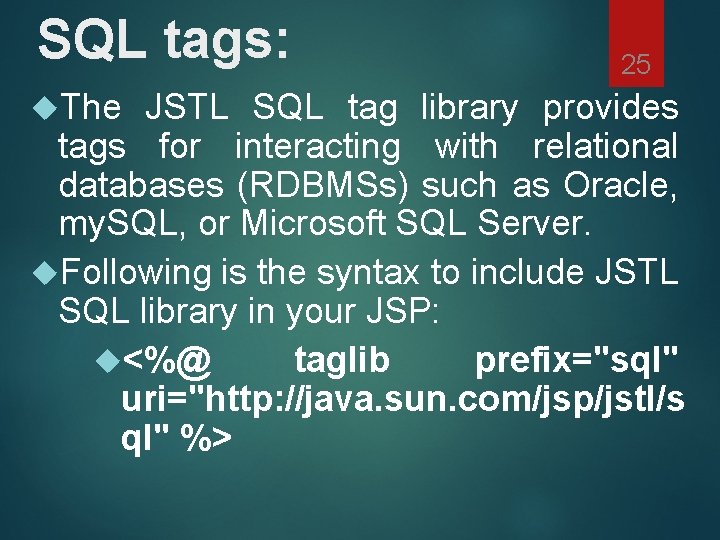 SQL tags:

25

The JSTL SQL tag library provides tags for interacting with relational databases (RDBMSs) such as Oracle, mySQL, or Microsoft SQL Server.

Following is the syntax to include JSTL SQL library in your JSP:

<%@ taglib prefix="sql" uri="http://java.sun.com/jsp/jstl/sql" %>